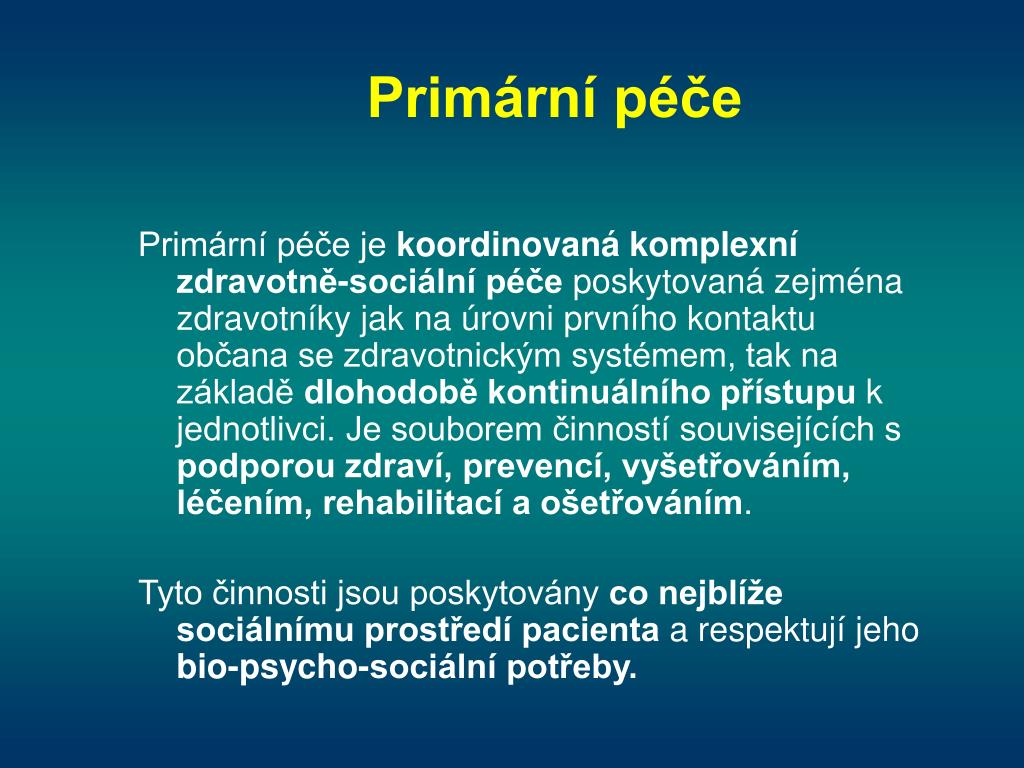 Primární péče

Primární péče je koordinovaná komplexní zdravotně-sociální péče poskytovaná zejména zdravotníky jak na úrovni prvního kontaktu občana se zdravotnickým systémem, tak na základě dlohodobě kontinuálního přístupu k jednotlivci. Je souborem činností souvisejících s podporou zdraví, prevencí, vyšetřováním, léčením, rehabilitací a ošetřováním.

Tyto činnosti jsou poskytovány co nejblíže sociálnímu prostředí pacienta a respektují jeho bio-psycho-sociální potřeby.